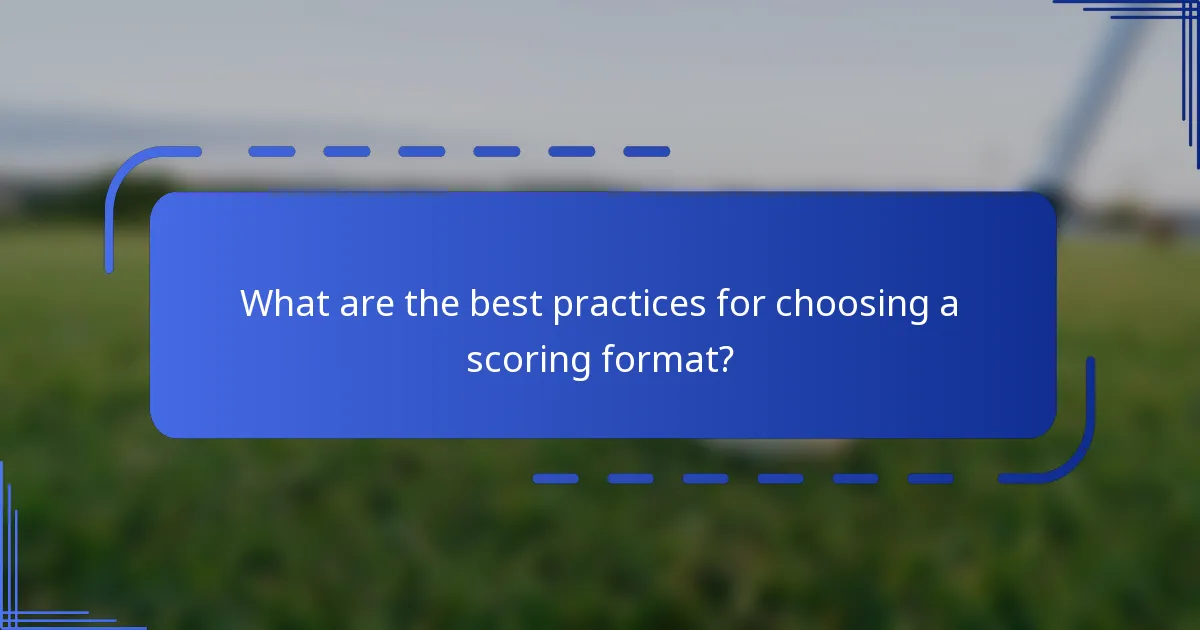 What are the best practices for choosing a scoring format?